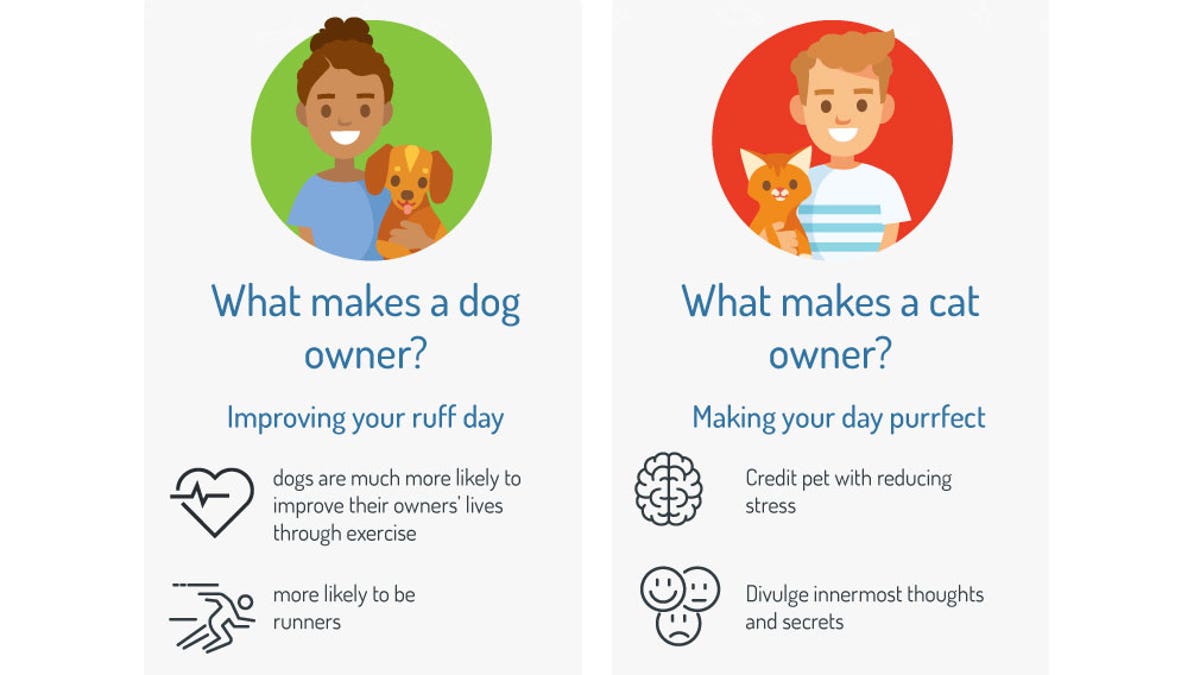 What makes a dog owner?

Improving your ruff day

dogs are much more likely to improve their owners' lives through exercise

more likely to be runners

What makes a cat owner?

Making your day purrfect

Credit pet with reducing stress

Divulge innermost thoughts and secrets